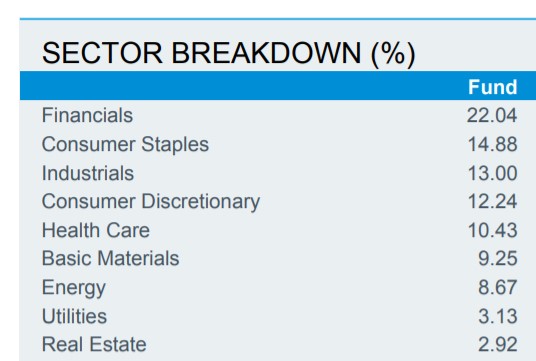 SECTOR BREAKDOWN (%)

| | Fund |
|---|---|
| Financials | 22.04 |
| Consumer Staples | 14.88 |
| Industrials | 13.00 |
| Consumer Discretionary | 12.24 |
| Health Care | 10.43 |
| Basic Materials | 9.25 |
| Energy | 8.67 |
| Utilities | 3.13 |
| Real Estate | 2.92 |